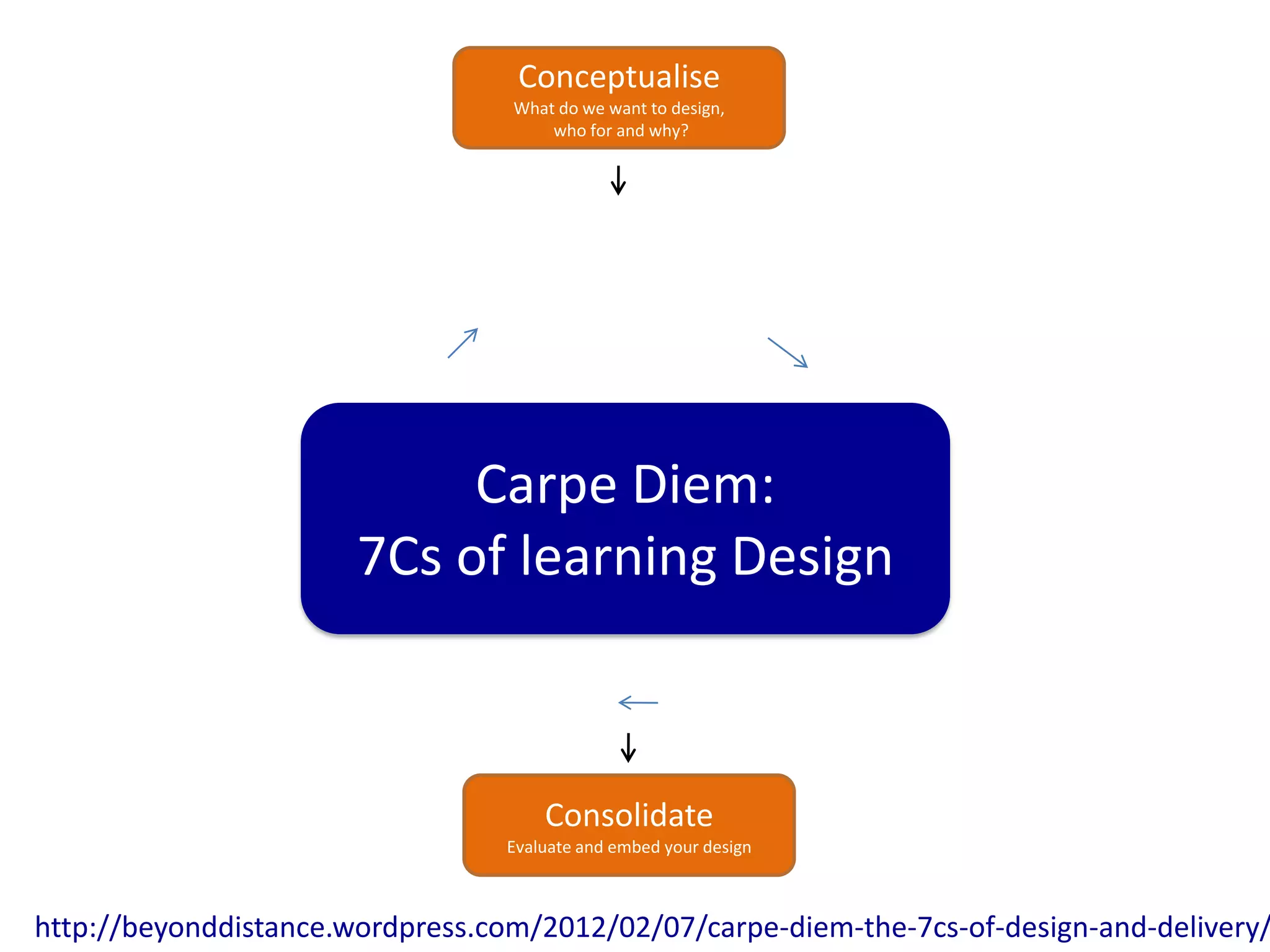 Conceptualise
What do we want to design, who for and why?

Carpe Diem:
7Cs of learning Design

Consolidate
Evaluate and embed your design

http://beyonddistance.wordpress.com/2012/02/07/carpe-diem-the-7cs-of-design-and-delivery/